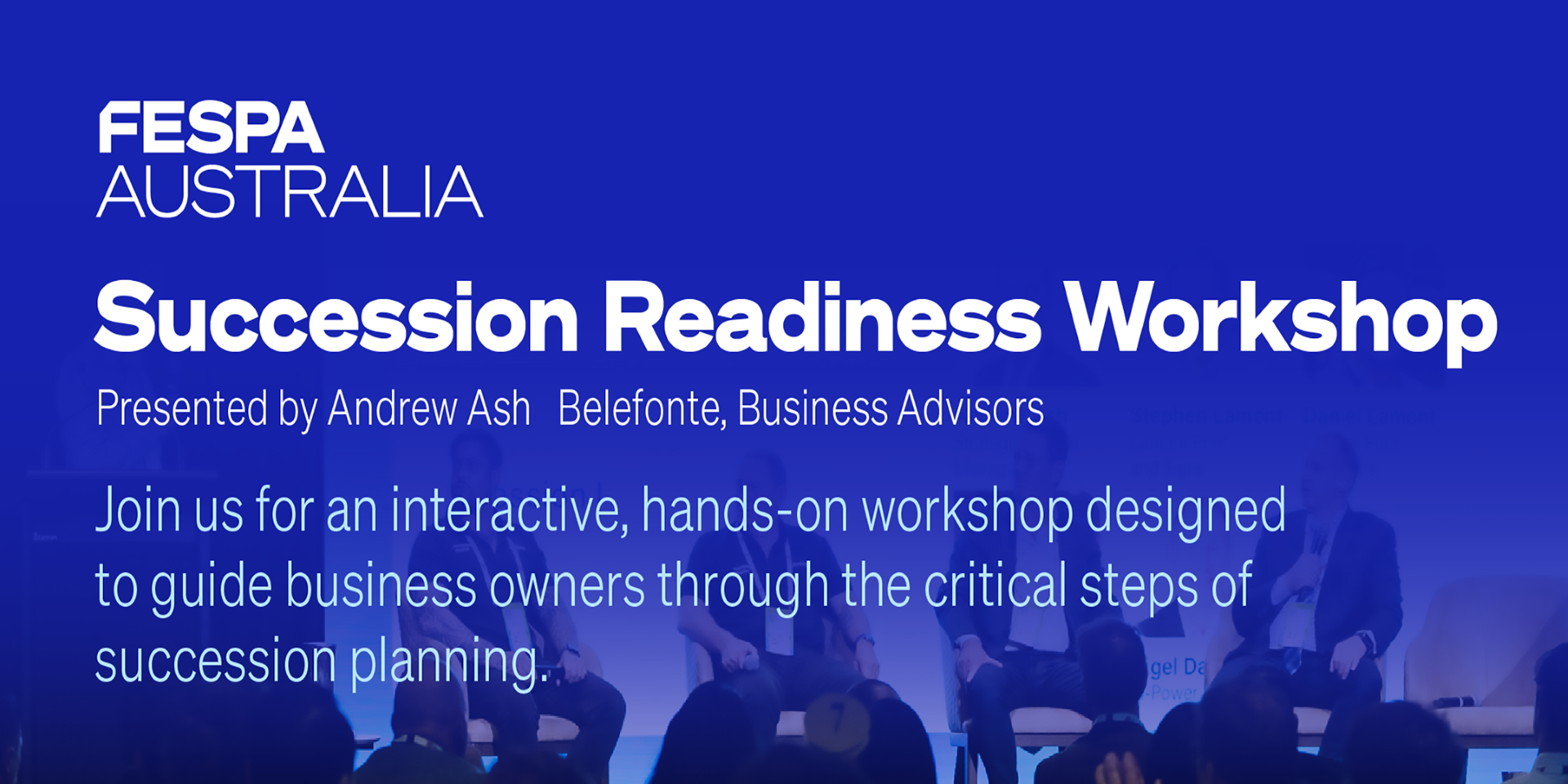 FESPA
AUSTRALIA

Succession Readiness Workshop

Presented by Andrew Ash Belefonte, Business Advisors

Join us for an interactive, hands-on workshop designed to guide business owners through the critical steps of succession planning.